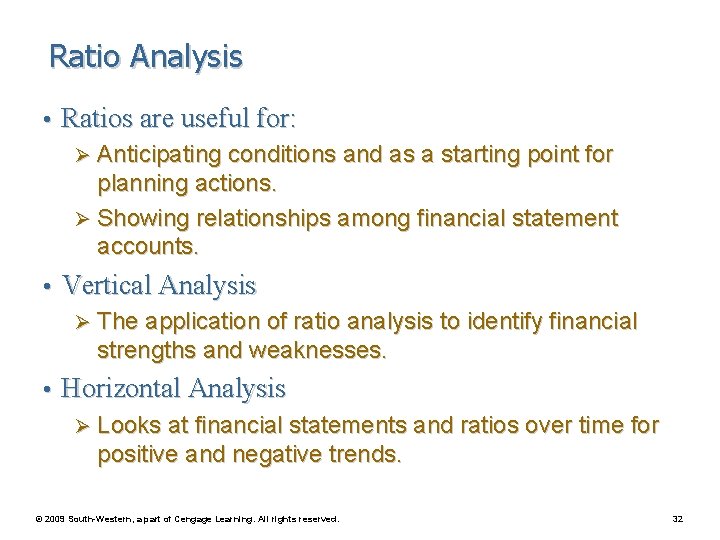 Ratio Analysis

• Ratios are useful for:

➢ Anticipating conditions and as a starting point for planning actions.

➢ Showing relationships among financial statement accounts.

• Vertical Analysis

➢ The application of ratio analysis to identify financial strengths and weaknesses.

• Horizontal Analysis

➢ Looks at financial statements and ratios over time for positive and negative trends.

© 2009 South-Western, a part of Cengage Learning. All rights reserved.

32